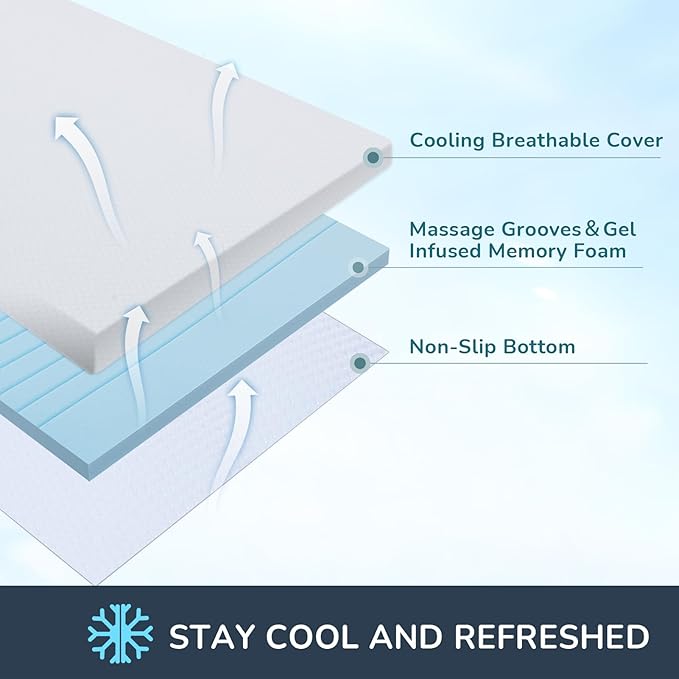 Cooling Breathable Cover

Massage Grooves & Gel Infused Memory Foam

Non-Slip Bottom

STAY COOL AND REFRESHED